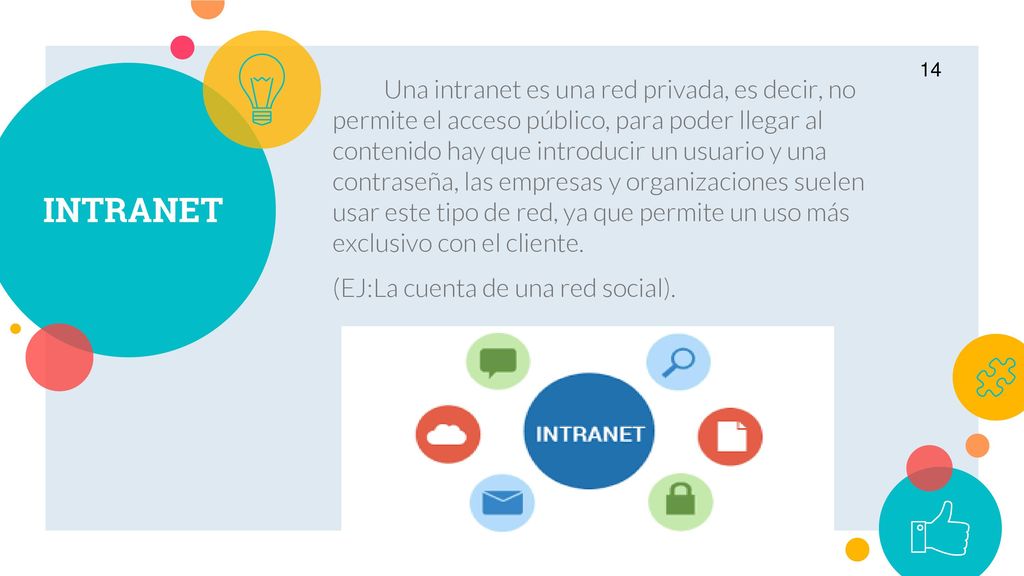 14

INTRANET

Una intranet es una red privada, es decir, no permite el acceso público, para poder llegar al contenido hay que introducir un usuario y una contraseña, las empresas y organizaciones suelen usar este tipo de red, ya que permite un uso más exclusivo con el cliente.

(EJ:La cuenta de una red social).

INTRANET